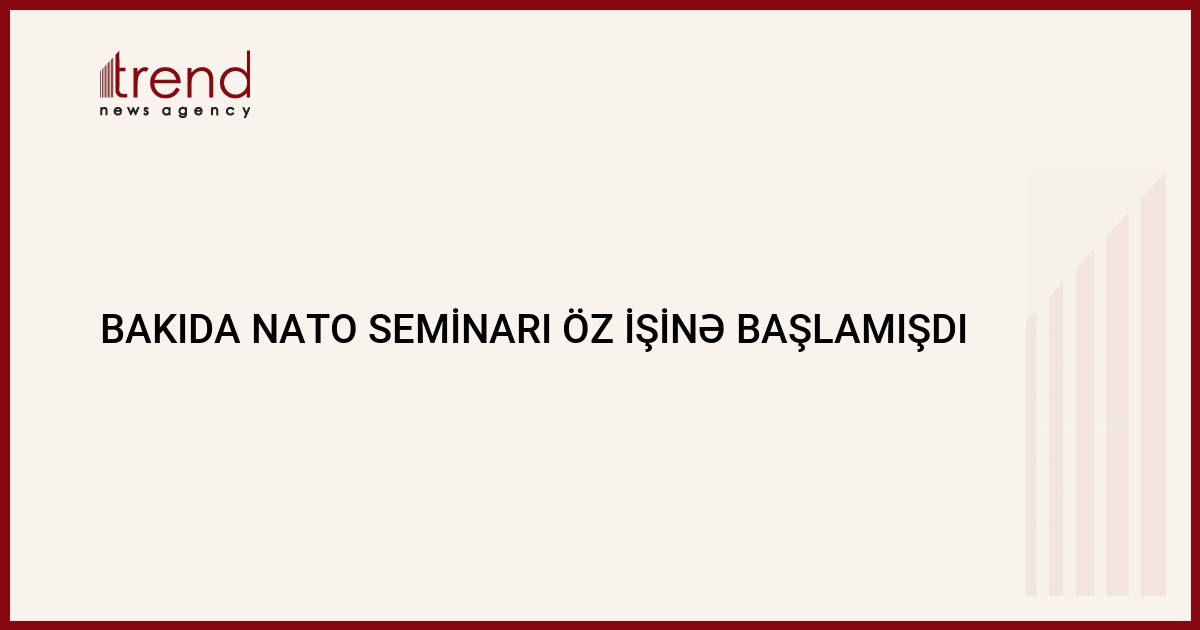 trend
news agency

BAKIDA NATO SEMİNARI ÖZ İŞİNƏ BAŞLAMIŞDI